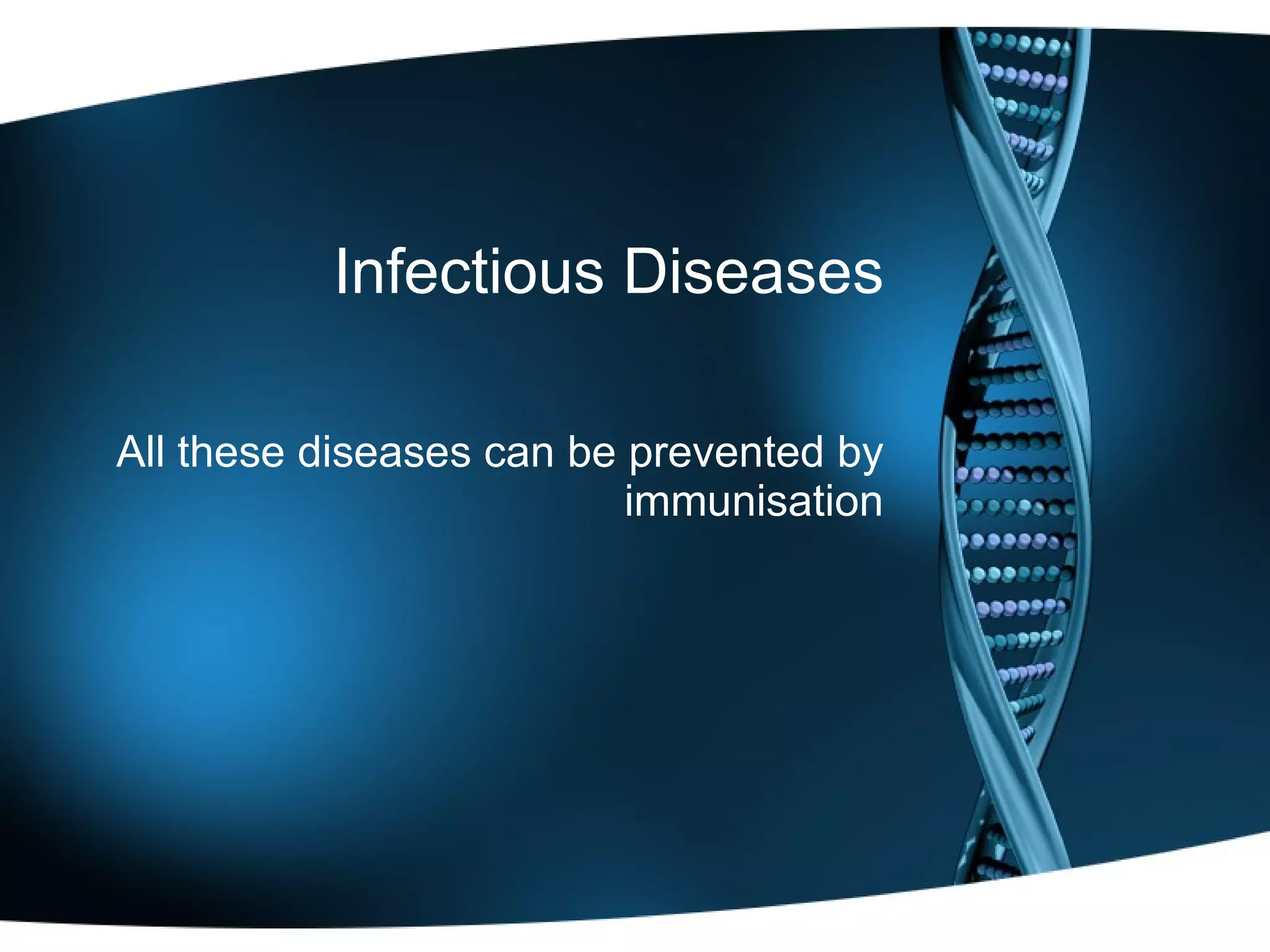 Infectious Diseases

All these diseases can be prevented by immunisation